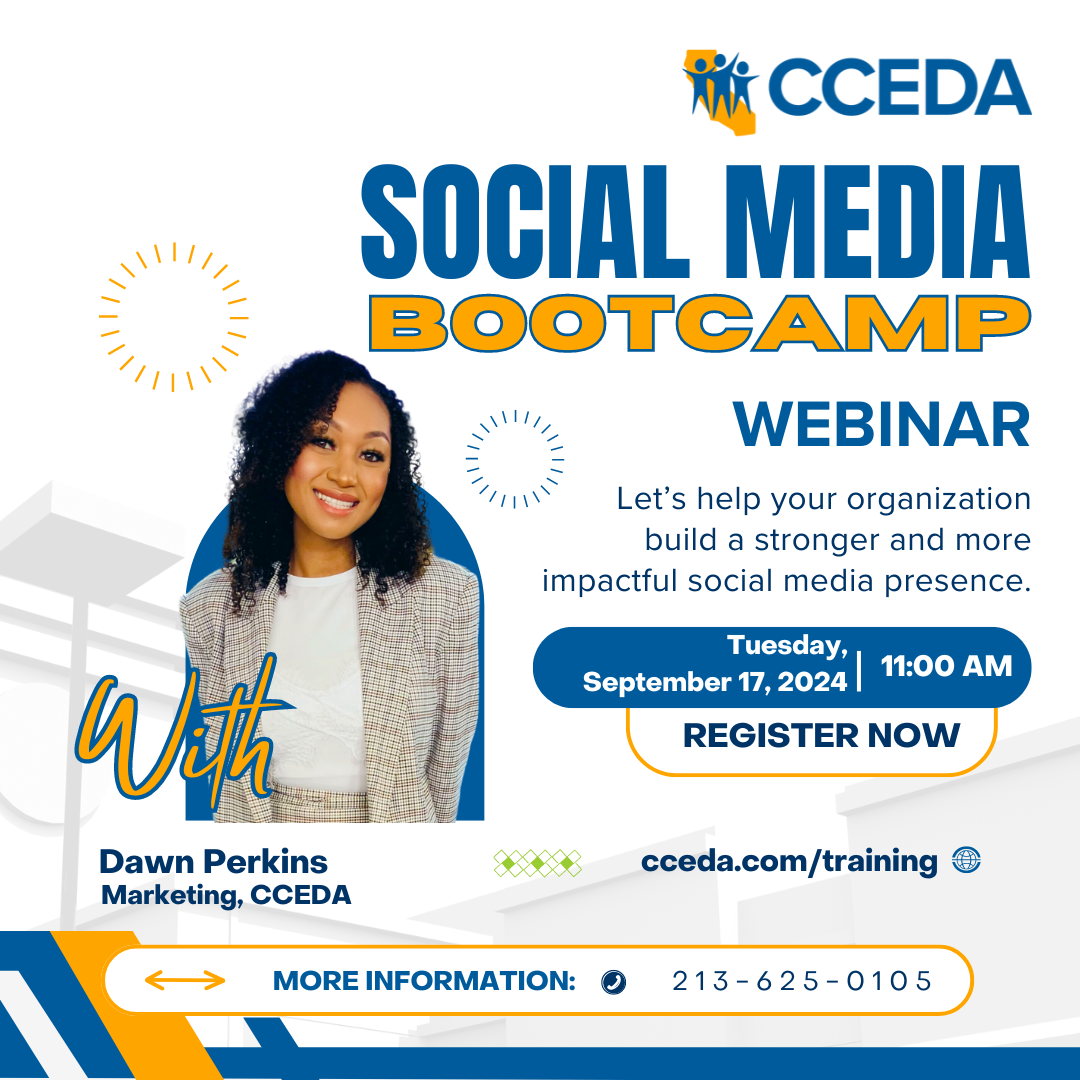 CCEDA

SOCIAL MEDIA
BOOTCAMP

WEBINAR

Let's help your organization build a stronger and more impactful social media presence.

Tuesday, September 17, 2024 | 11:00 AM

REGISTER NOW

With

Dawn Perkins
Marketing, CCEDA

cceda.com/training

MORE INFORMATION: 213-625-0105